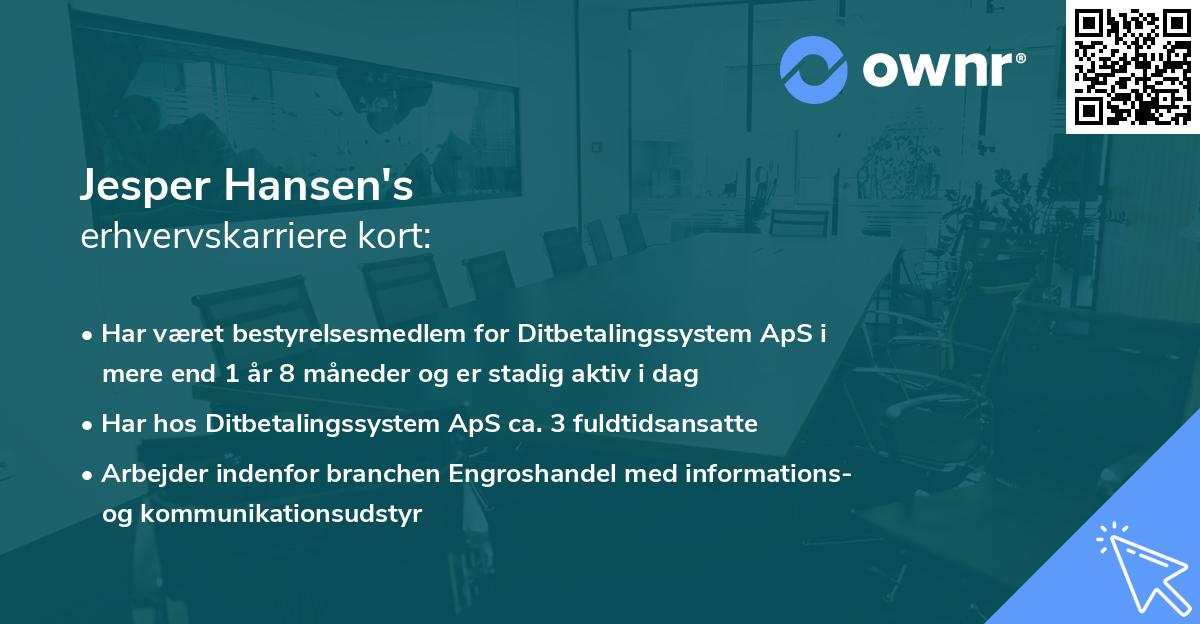 ownr®

Jesper Hansen's
erhvervskarriere kort:

• Har været bestyrelsesmedlem for Ditbetalingssystem ApS i mere end 1 år 8 måneder og er stadig aktiv i dag

• Har hos Ditbetalingssystem ApS ca. 3 fuldtidsansatte

• Arbejder indenfor branchen Engroshandel med informations- og kommunikationsudstyr